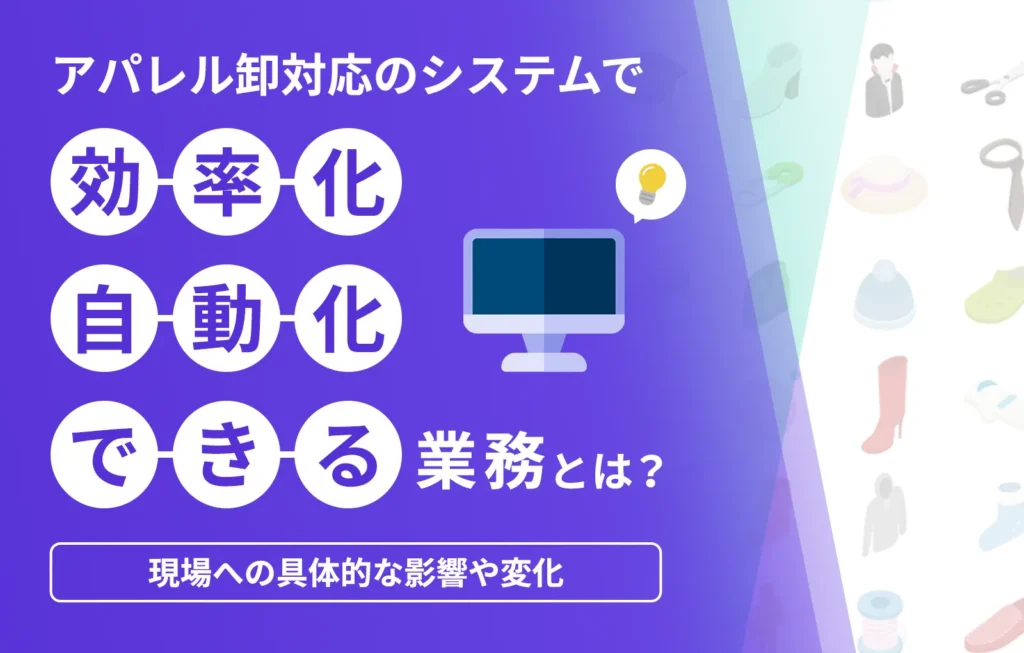 アパレル卸対応のシステムで

効率化

自動化

できる業務とは？

現場への具体的な影響や変化